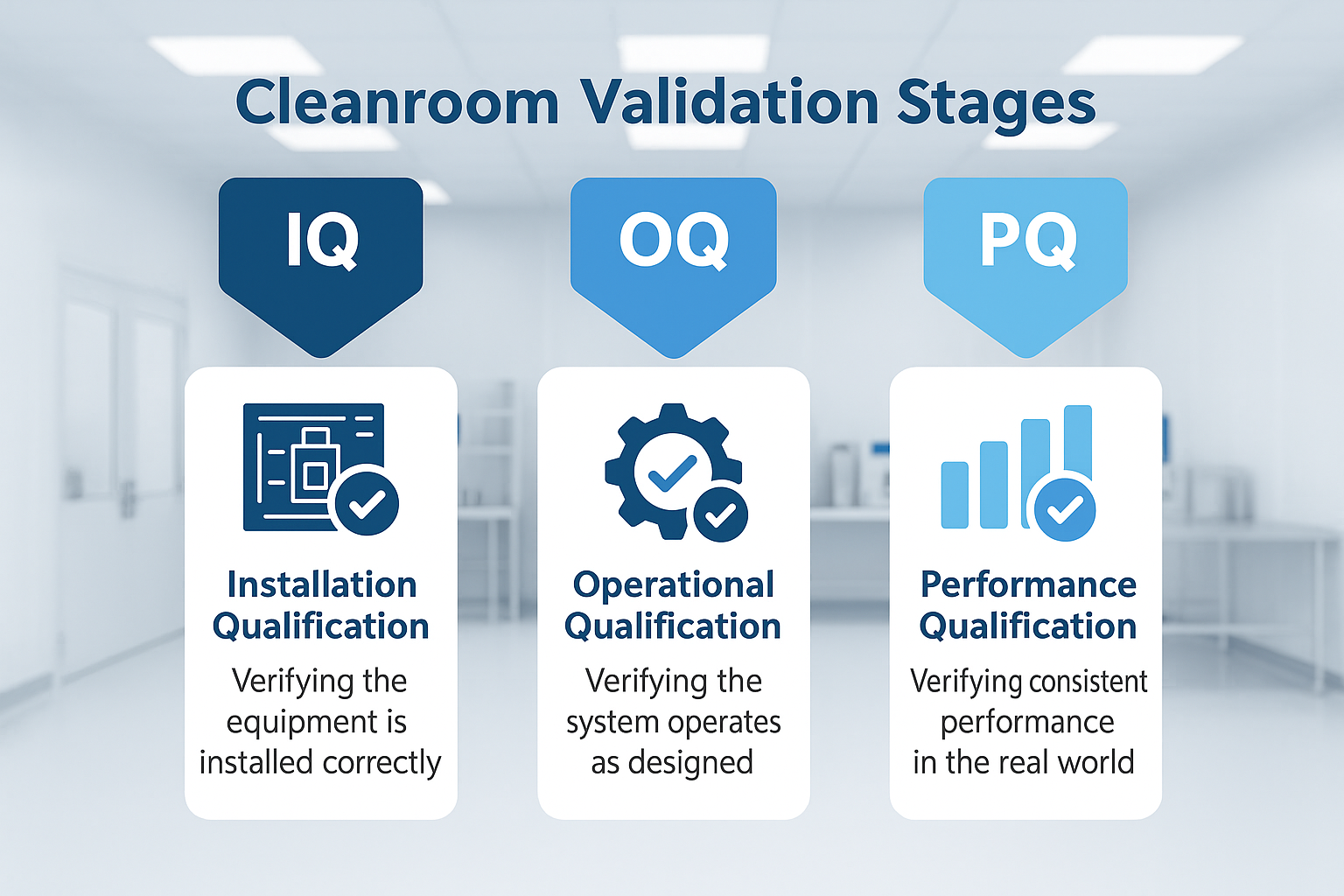 Cleanroom Validation Stages

IQ

Installation Qualification

Verifying the equipment is installed correctly

OQ

Operational Qualification

Verifying the system operates as designed

PQ

Performance Qualification

Verifying consistent performance in the real world